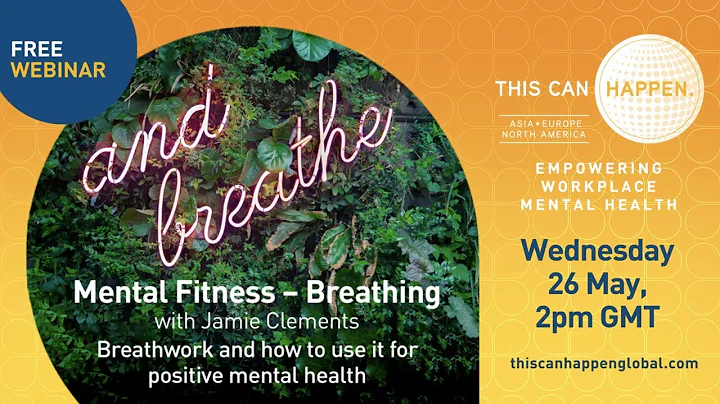 FREE WEBINAR

and breathe

Mental Fitness – Breathing
with Jamie Clements
Breathwork and how to use it for positive mental health

THIS CAN HAPPEN.
ASIA • EUROPE
NORTH AMERICA

EMPOWERING WORKPLACE MENTAL HEALTH

Wednesday 26 May, 2pm GMT

thiscanhappenglobal.com